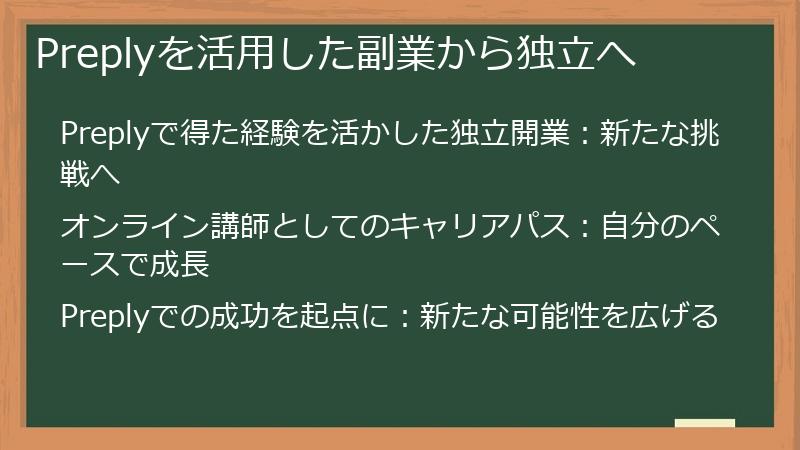 Preplyを活用した副業から独立へ

Preplyで得た経験を活かした独立開業：新たな挑戦へ

オンライン講師としてのキャリアパス：自分のペースで成長

Preplyでの成功を起点に：新たな可能性を広げる